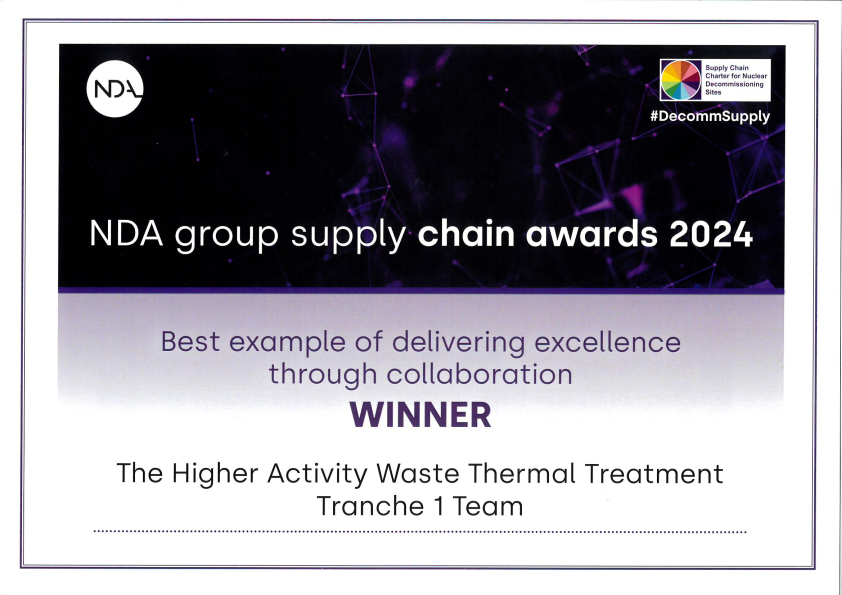 NDA

Supply Chain Charter for Nuclear Decommissioning Sites

#DecommSupply

NDA group supply chain awards 2024

Best example of delivering excellence through collaboration

WINNER

The Higher Activity Waste Thermal Treatment Tranche 1 Team